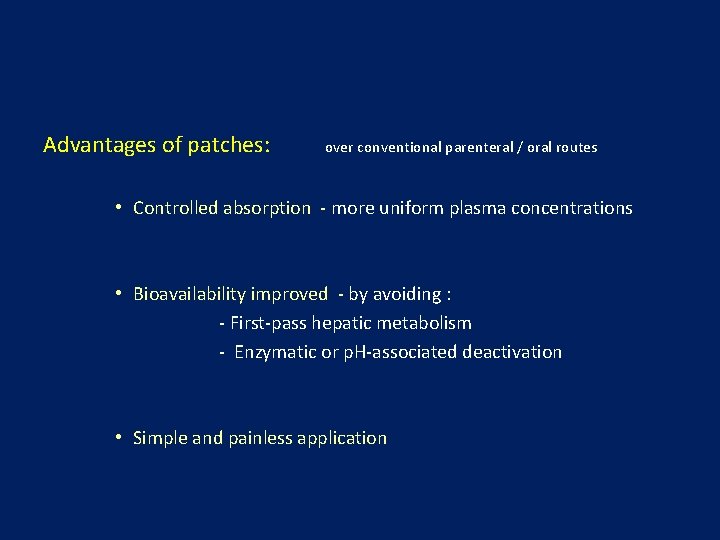 Advantages of patches: over conventional parenteral / oral routes

• Controlled absorption - more uniform plasma concentrations

• Bioavailability improved - by avoiding :
- First-pass hepatic metabolism
- Enzymatic or pH-associated deactivation

• Simple and painless application